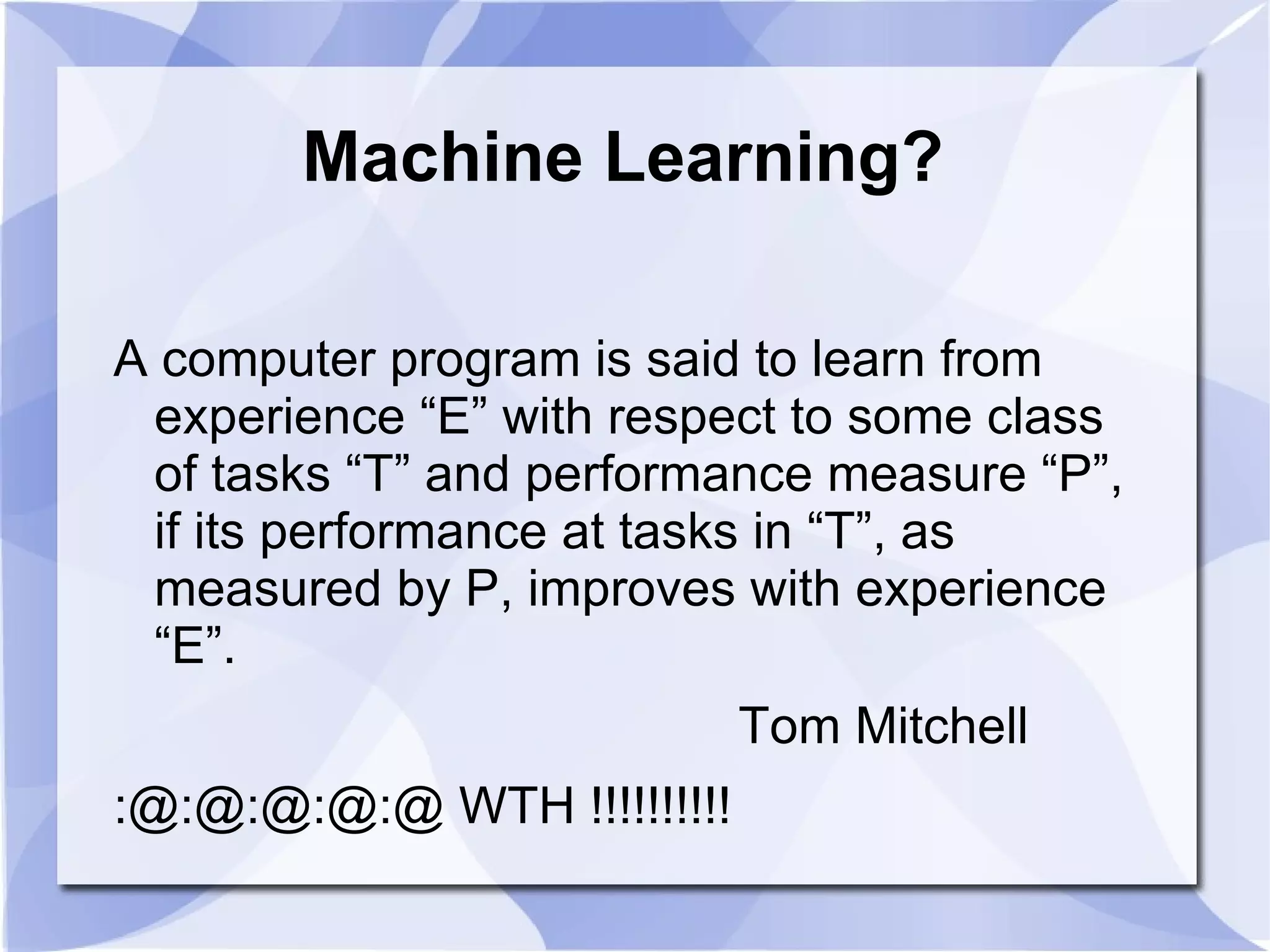 Machine Learning?

A computer program is said to learn from experience “E” with respect to some class of tasks “T” and performance measure “P”, if its performance at tasks in “T”, as measured by P, improves with experience “E”.

Tom Mitchell

:@:@:@:@:@ WTH !!!!!!!!!!